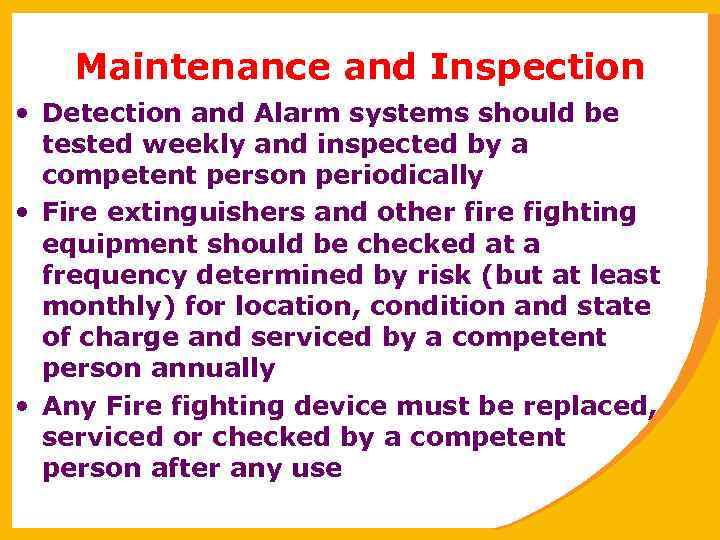 Maintenance and Inspection

• Detection and Alarm systems should be tested weekly and inspected by a competent person periodically

• Fire extinguishers and other fire fighting equipment should be checked at a frequency determined by risk (but at least monthly) for location, condition and state of charge and serviced by a competent person annually

• Any Fire fighting device must be replaced, serviced or checked by a competent person after any use